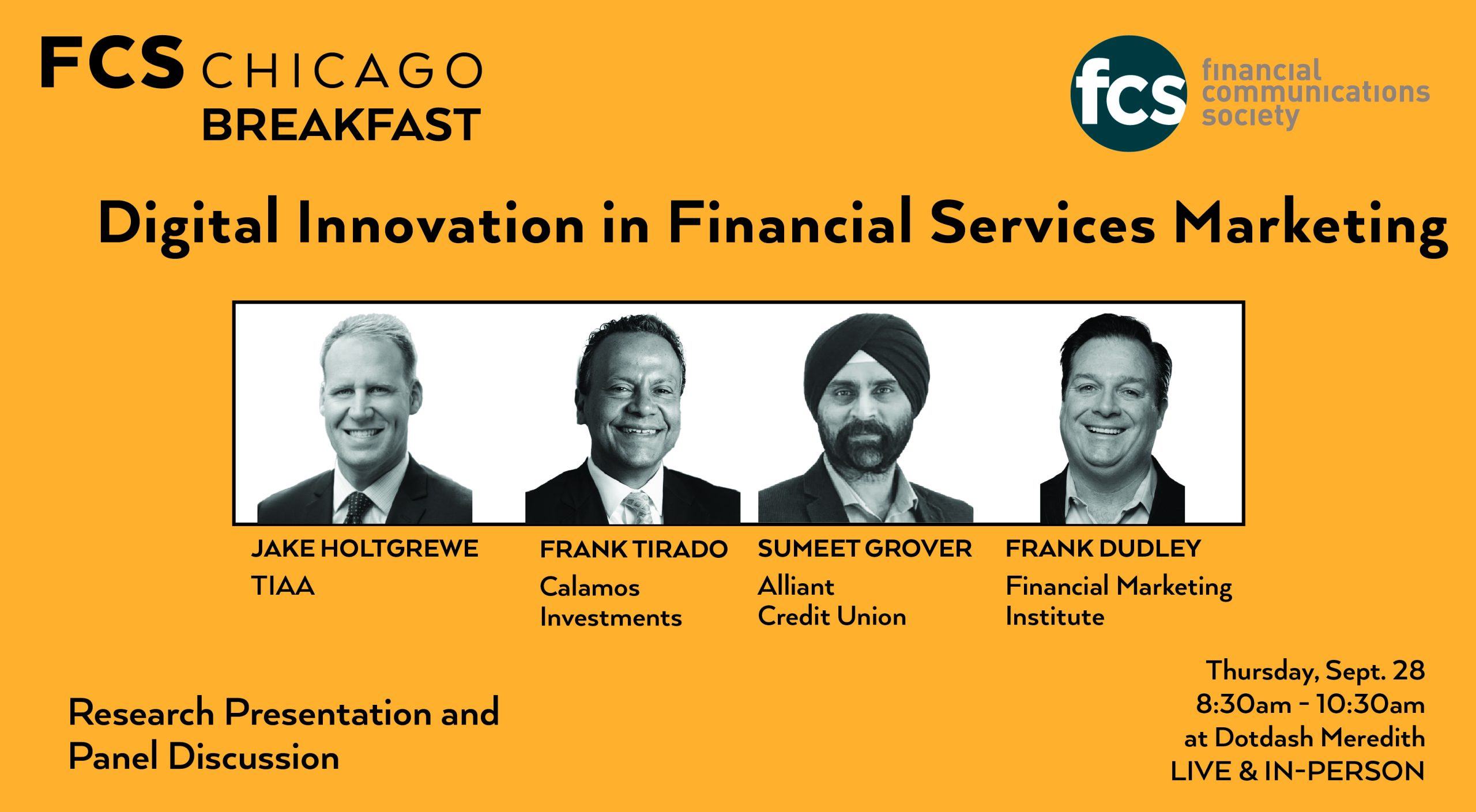 FCS CHICAGO
BREAKFAST

fcs financial communications society

Digital Innovation in Financial Services Marketing

JAKE HOLTGREWE
TIAA

FRANK TIRADO
Calamos Investments

SUMEET GROVER
Alliant Credit Union

FRANK DUDLEY
Financial Marketing Institute

Research Presentation and Panel Discussion

Thursday, Sept. 28
8:30am - 10:30am
at Dotdash Meredith
LIVE & IN-PERSON